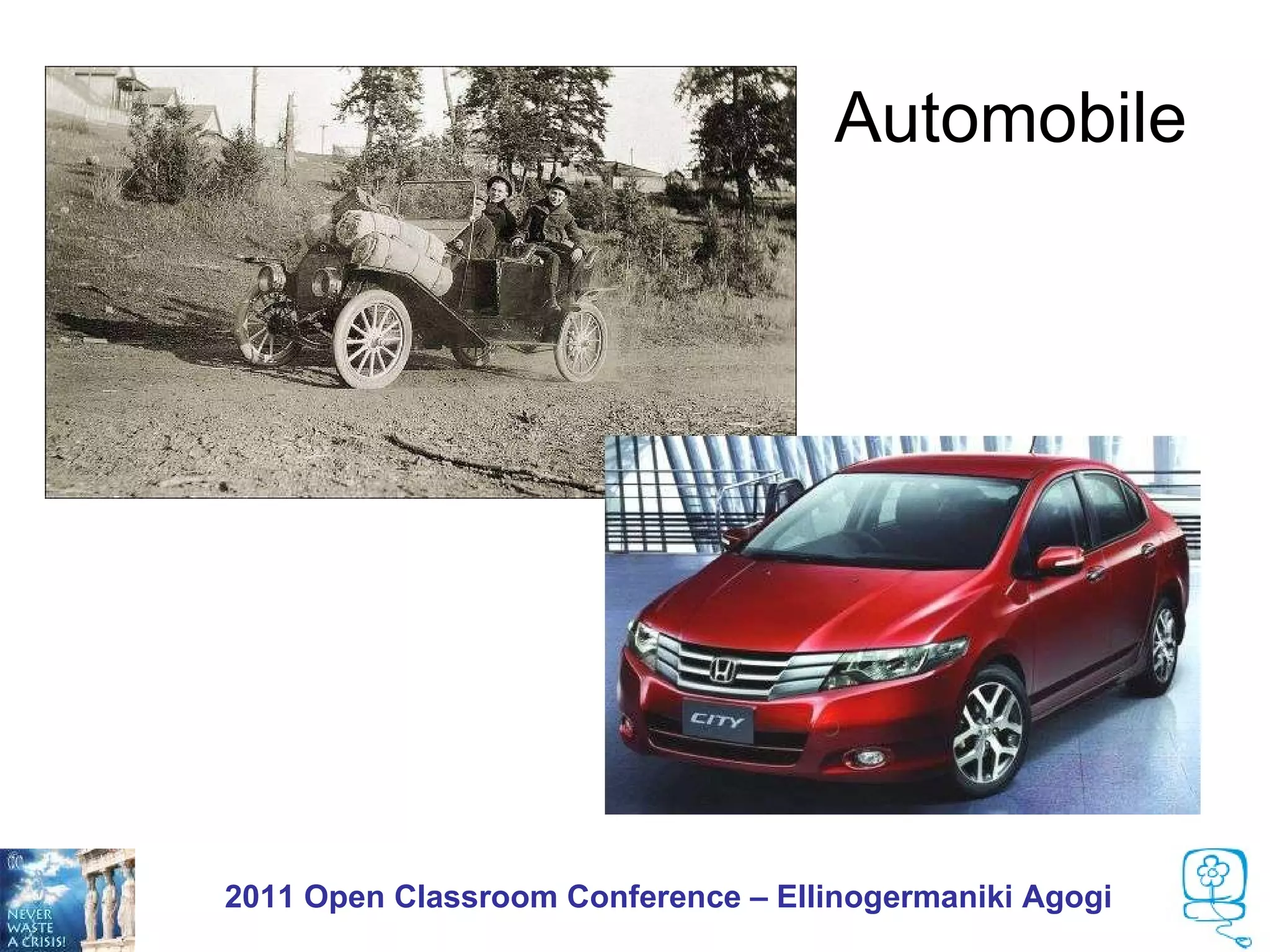 Automobile

CITY

NEVER WASTE A CRISIS!

2011 Open Classroom Conference – Ellinogermaniki Agogi